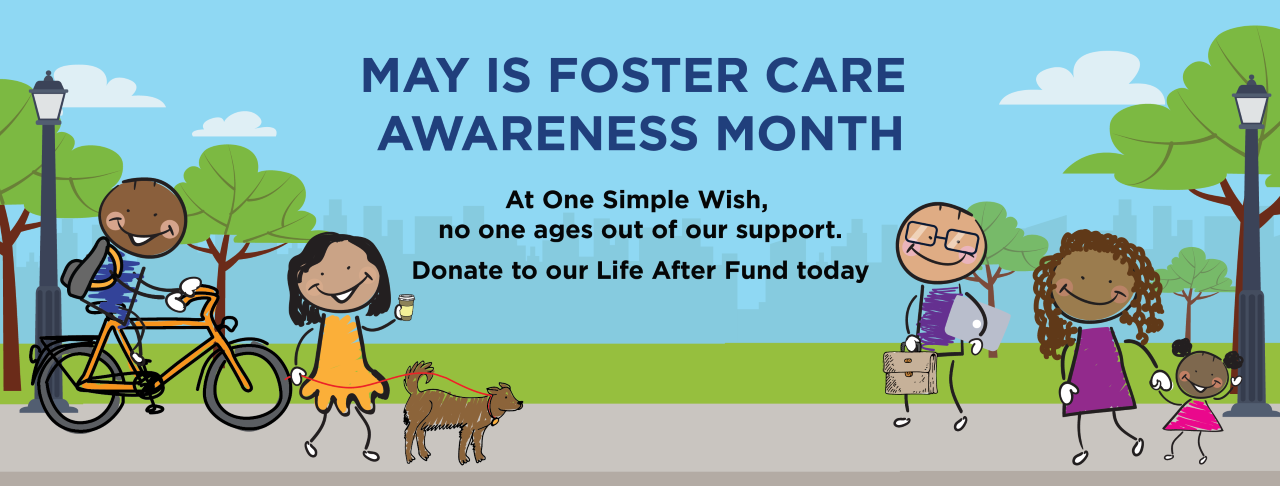 MAY IS FOSTER CARE AWARENESS MONTH

At One Simple Wish, no one ages out of our support.

Donate to our Life After Fund today